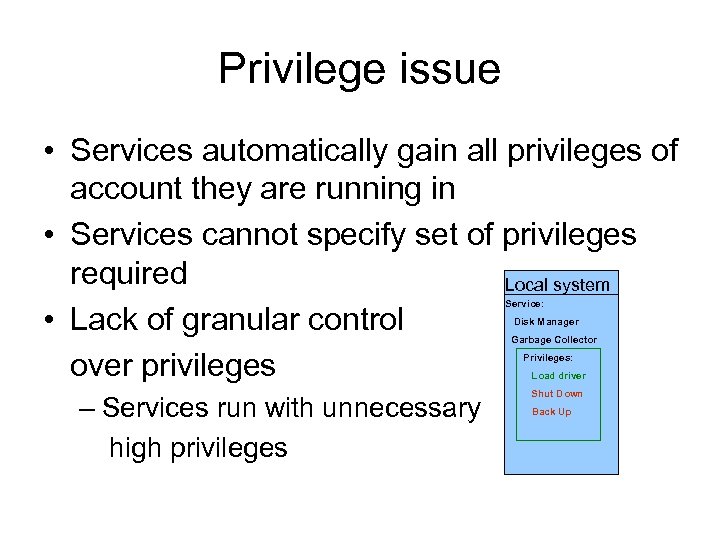 Privilege issue

• Services automatically gain all privileges of account they are running in
• Services cannot specify set of privileges required
• Lack of granular control over privileges
– Services run with unnecessary high privileges

Local system
Service:
Disk Manager
Garbage Collector
Privileges:
Load driver
Shut Down
Back Up